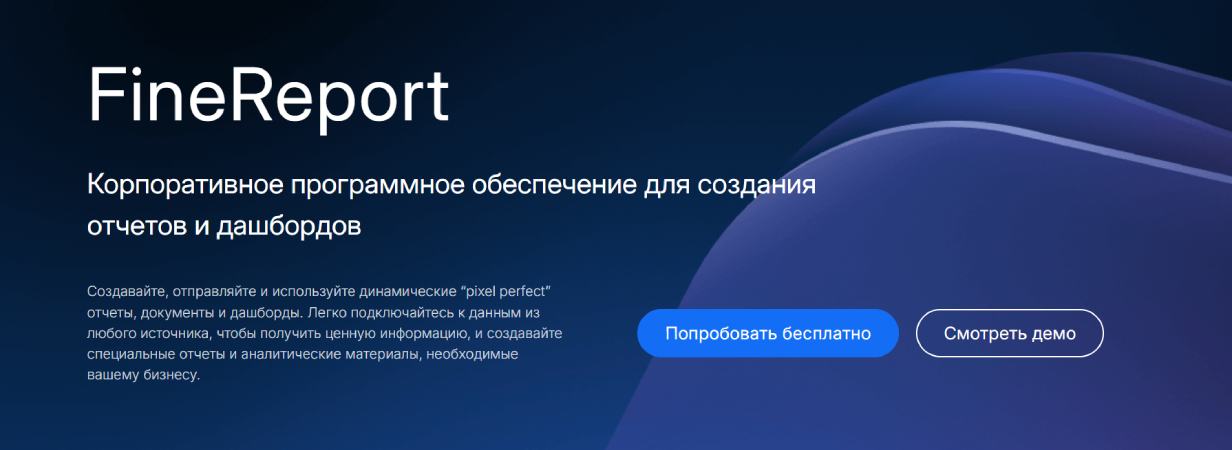 FineReport

Корпоративное программное обеспечение для создания отчетов и дашбордов

Создавайте, отправляйте и используйте динамические "pixel perfect" отчеты, документы и дашборды. Легко подключайтесь к данным из любого источника, чтобы получить ценную информацию, и создавайте специальные отчеты и аналитические материалы, необходимые вашему бизнесу.

Попробовать бесплатно

Смотреть демо